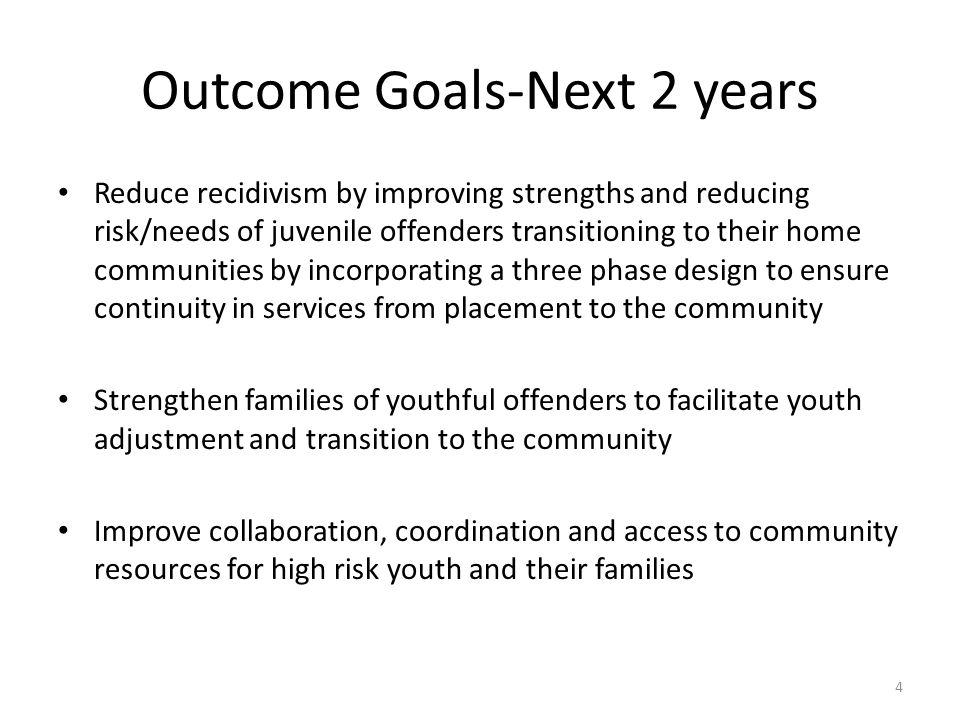 Outcome Goals-Next 2 years

• Reduce recidivism by improving strengths and reducing risk/needs of juvenile offenders transitioning to their home communities by incorporating a three phase design to ensure continuity in services from placement to the community

• Strengthen families of youthful offenders to facilitate youth adjustment and transition to the community

• Improve collaboration, coordination and access to community resources for high risk youth and their families

4